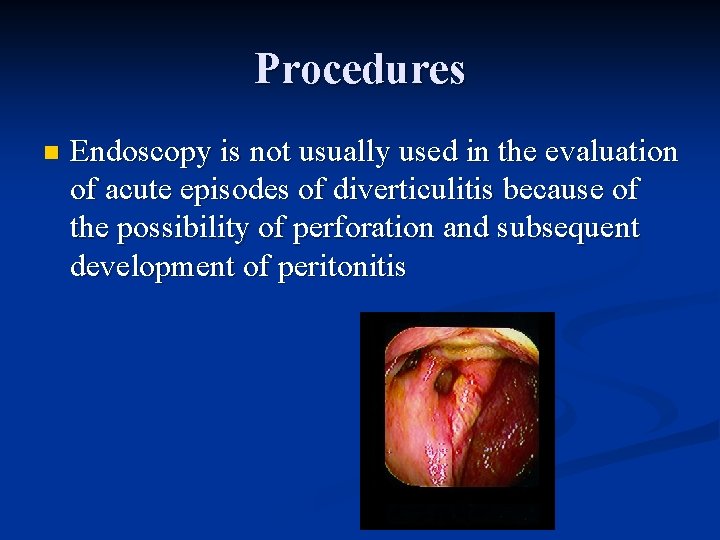 Procedures

Endoscopy is not usually used in the evaluation of acute episodes of diverticulitis because of the possibility of perforation and subsequent development of peritonitis